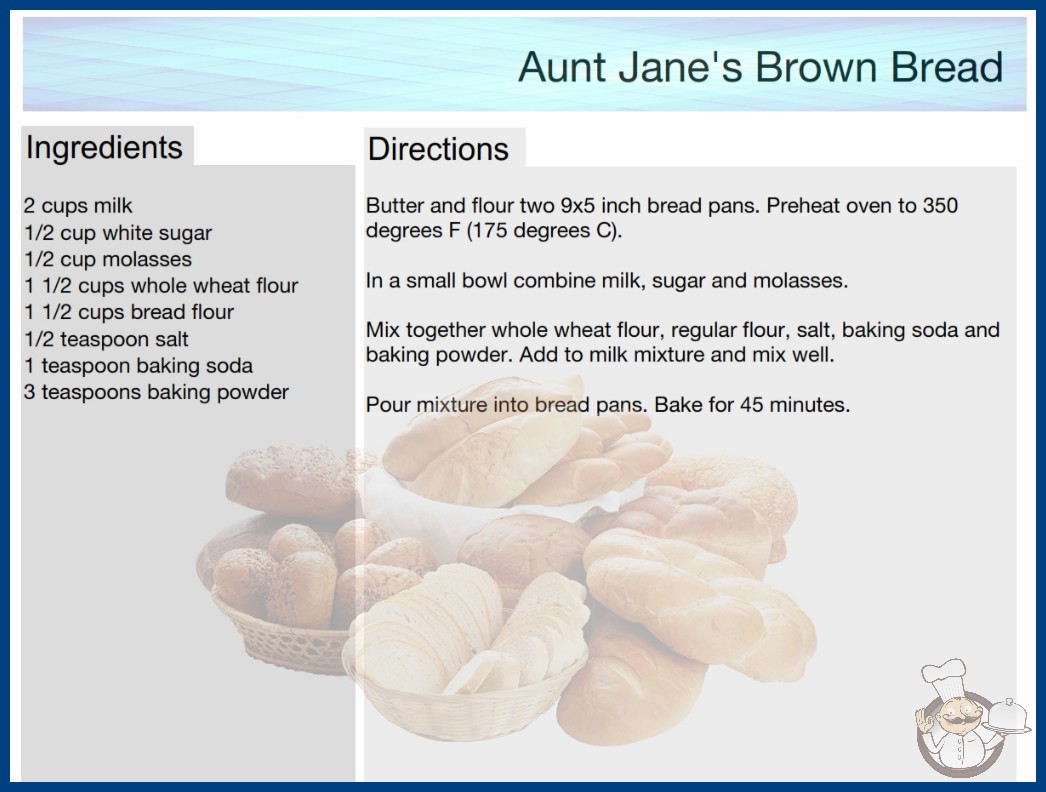 Aunt Jane's Brown Bread

Ingredients

2 cups milk
1/2 cup white sugar
1/2 cup molasses
1 1/2 cups whole wheat flour
1 1/2 cups bread flour
1/2 teaspoon salt
1 teaspoon baking soda
3 teaspoons baking powder

Directions

Butter and flour two 9x5 inch bread pans. Preheat oven to 350 degrees F (175 degrees C).

In a small bowl combine milk, sugar and molasses.

Mix together whole wheat flour, regular flour, salt, baking soda and baking powder. Add to milk mixture and mix well.

Pour mixture into bread pans. Bake for 45 minutes.